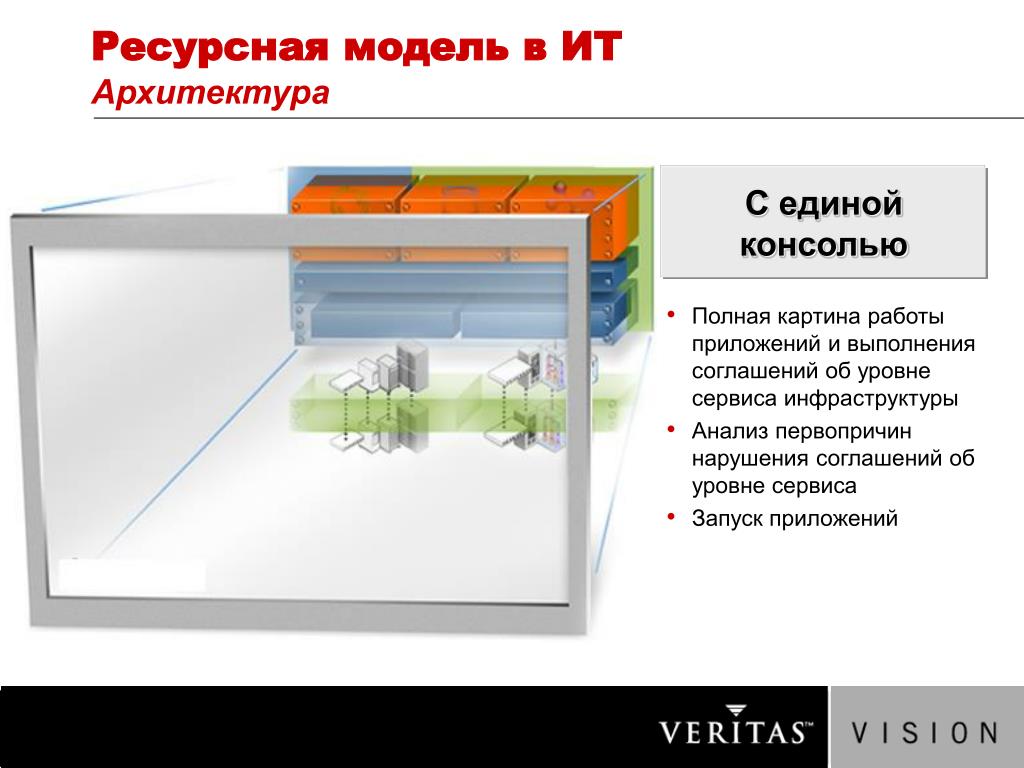 Ресурсная модель в ИТ
Архитектура

С единой консолью

• Полная картина работы приложений и выполнения соглашений об уровне сервиса инфраструктуры
• Анализ первопричин нарушения соглашений об уровне сервиса
• Запуск приложений

VERITAS™ VISION